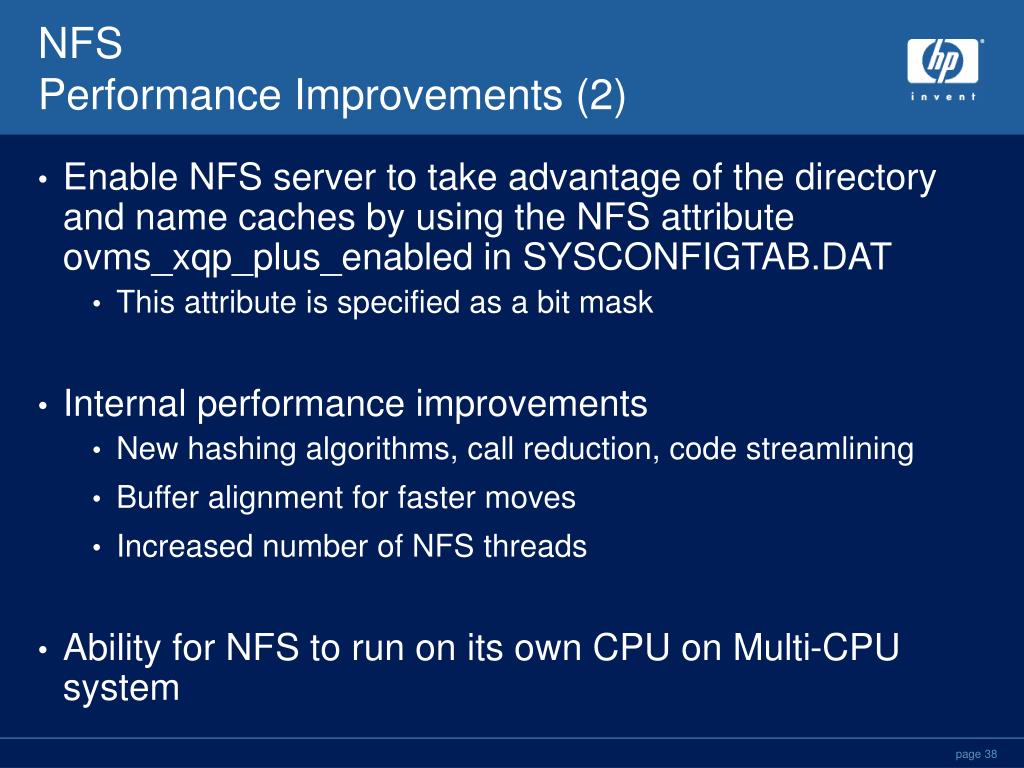 NFS
Performance Improvements (2)

hp
invent

• Enable NFS server to take advantage of the directory and name caches by using the NFS attribute ovms_xqp_plus_enabled in SYSCONFIGTAB.DAT
  • This attribute is specified as a bit mask

• Internal performance improvements
  • New hashing algorithms, call reduction, code streamlining
  • Buffer alignment for faster moves
  • Increased number of NFS threads

• Ability for NFS to run on its own CPU on Multi-CPU system

page 38